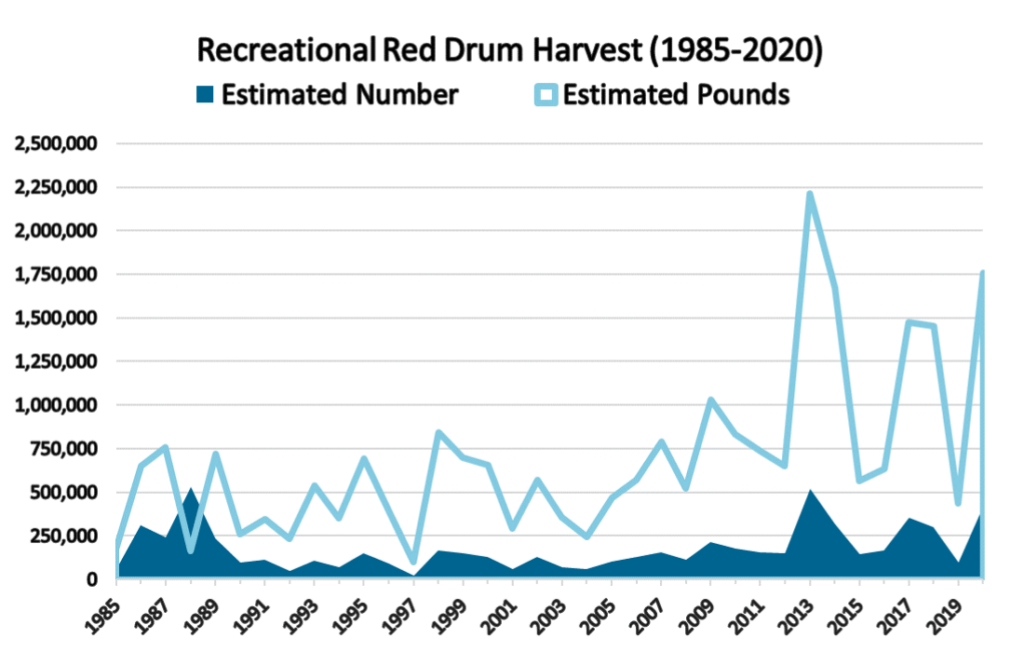 Recreational Red Drum Harvest (1985-2020)

Estimated Number
Estimated Pounds

2,500,000
2,250,000
2,000,000
1,750,000
1,500,000
1,250,000
1,000,000
750,000
500,000
250,000
0

1985
1987
1989
1991
1993
1995
1997
1999
2001
2003
2005
2007
2009
2011
2013
2015
2017
2019